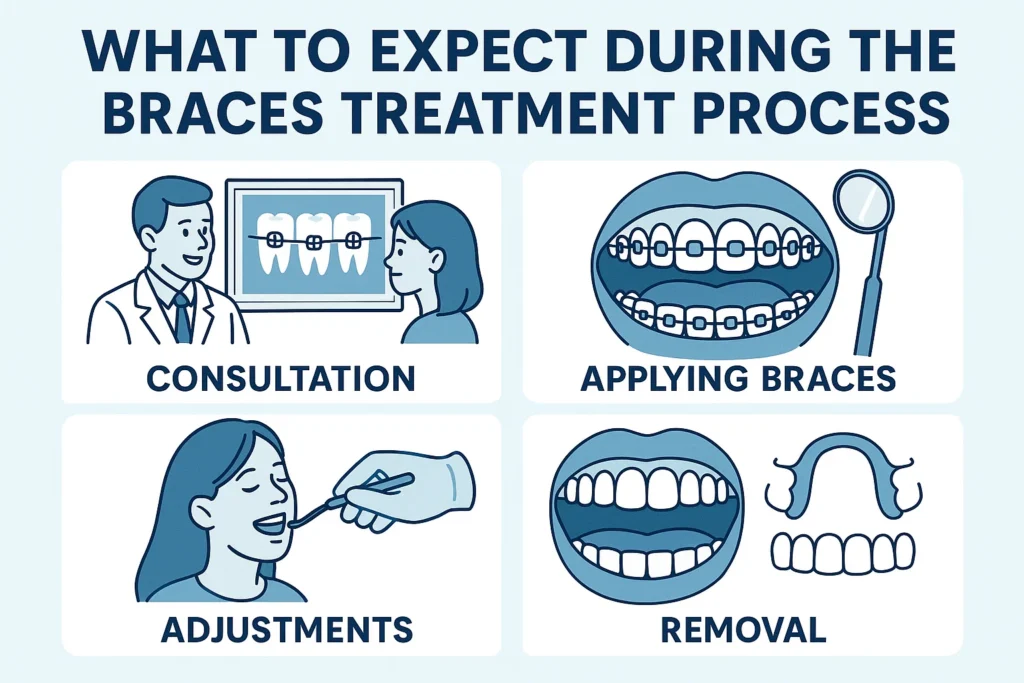 WHAT TO EXPECT DURING THE BRACES TREATMENT PROCESS

CONSULTATION

APPLYING BRACES

ADJUSTMENTS

REMOVAL